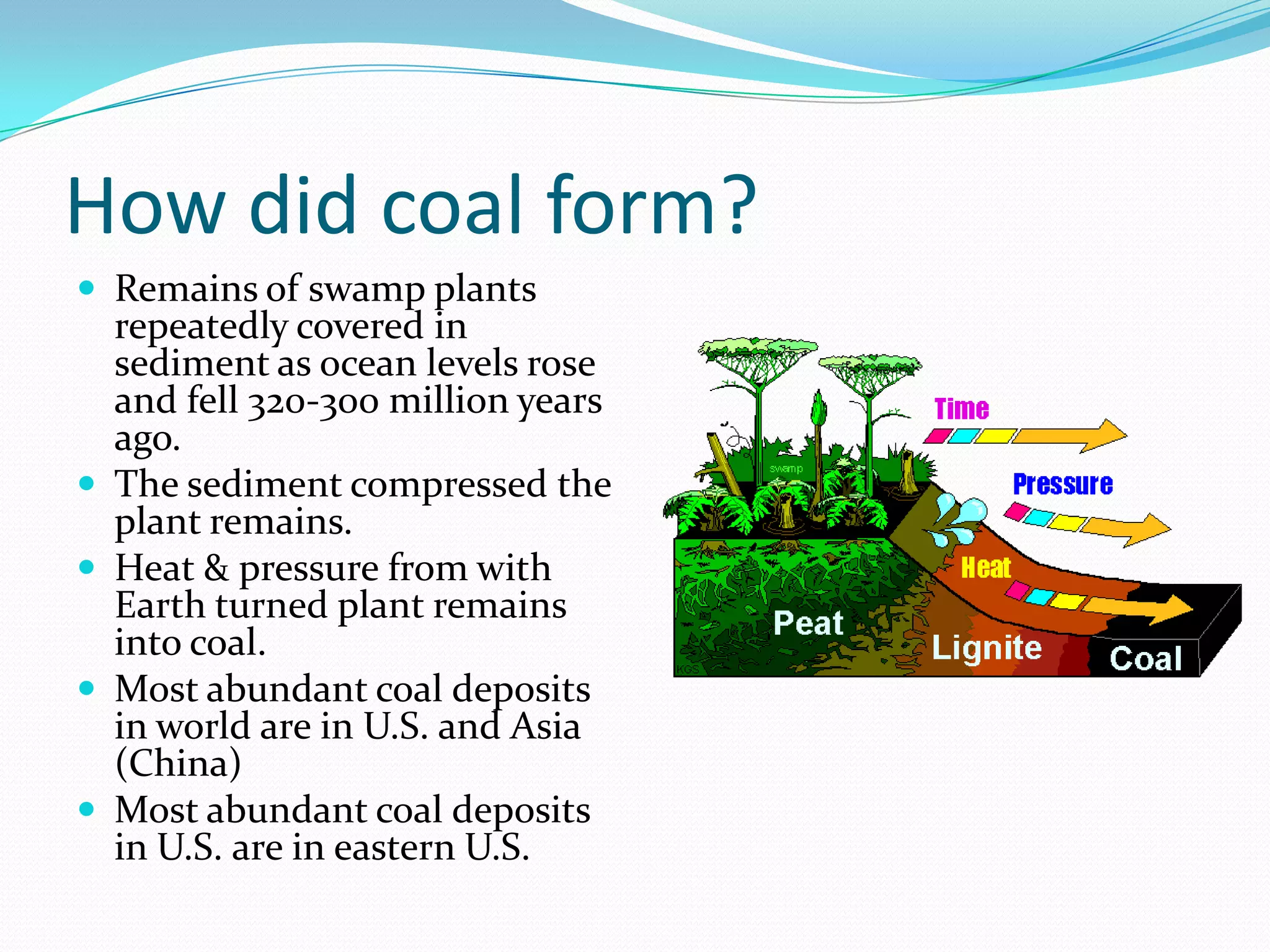 How did coal form?

- Remains of swamp plants repeatedly covered in sediment as ocean levels rose and fell 320-300 million years ago.
- The sediment compressed the plant remains.
- Heat & pressure from with Earth turned plant remains into coal.
- Most abundant coal deposits in world are in U.S. and Asia (China)
- Most abundant coal deposits in U.S. are in eastern U.S.

swamp
Time
Pressure
Heat
Peat
Lignite
Coal
KGS